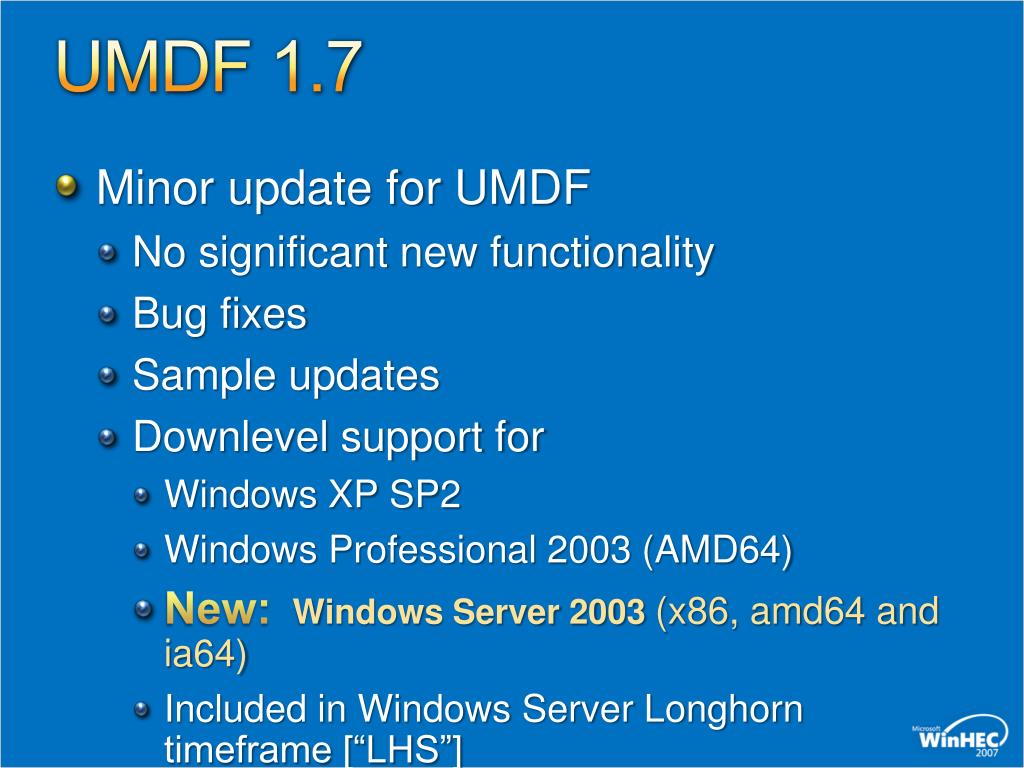 UMDF 1.7

Minor update for UMDF

No significant new functionality

Bug fixes

Sample updates

Downlevel support for

Windows XP SP2

Windows Professional 2003 (AMD64)

New: Windows Server 2003 (x86, amd64 and ia64)

Included in Windows Server Longhorn timeframe [“LHS”]

Microsoft WinHEC 2007